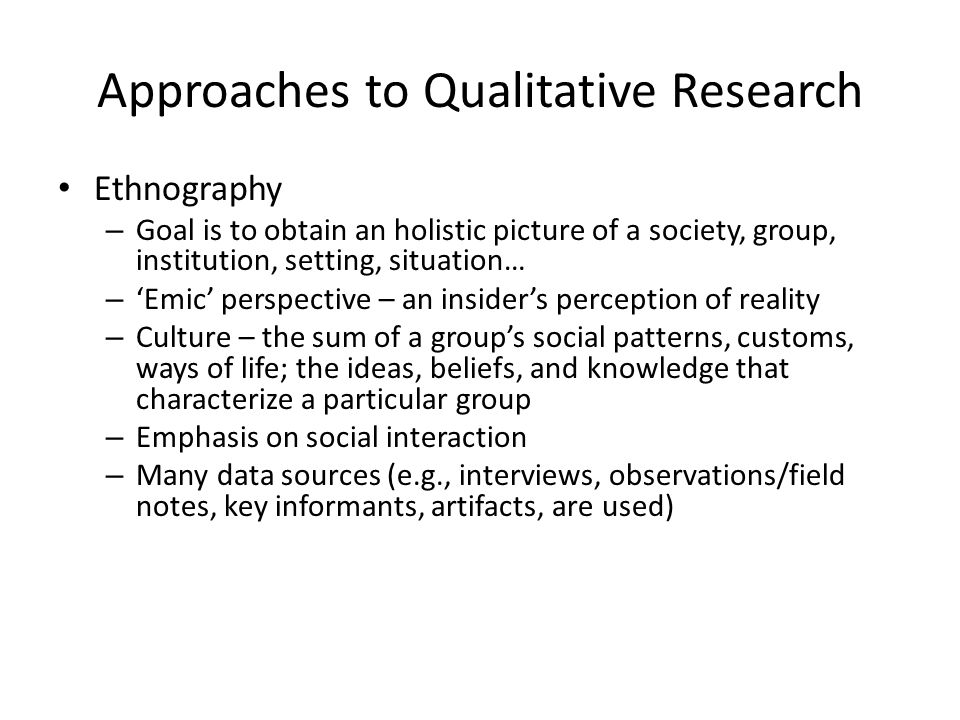 Approaches to Qualitative Research

• Ethnography
– Goal is to obtain an holistic picture of a society, group, institution, setting, situation…
– ‘Emic’ perspective – an insider’s perception of reality
– Culture – the sum of a group’s social patterns, customs, ways of life; the ideas, beliefs, and knowledge that characterize a particular group
– Emphasis on social interaction
– Many data sources (e.g., interviews, observations/field notes, key informants, artifacts, are used)